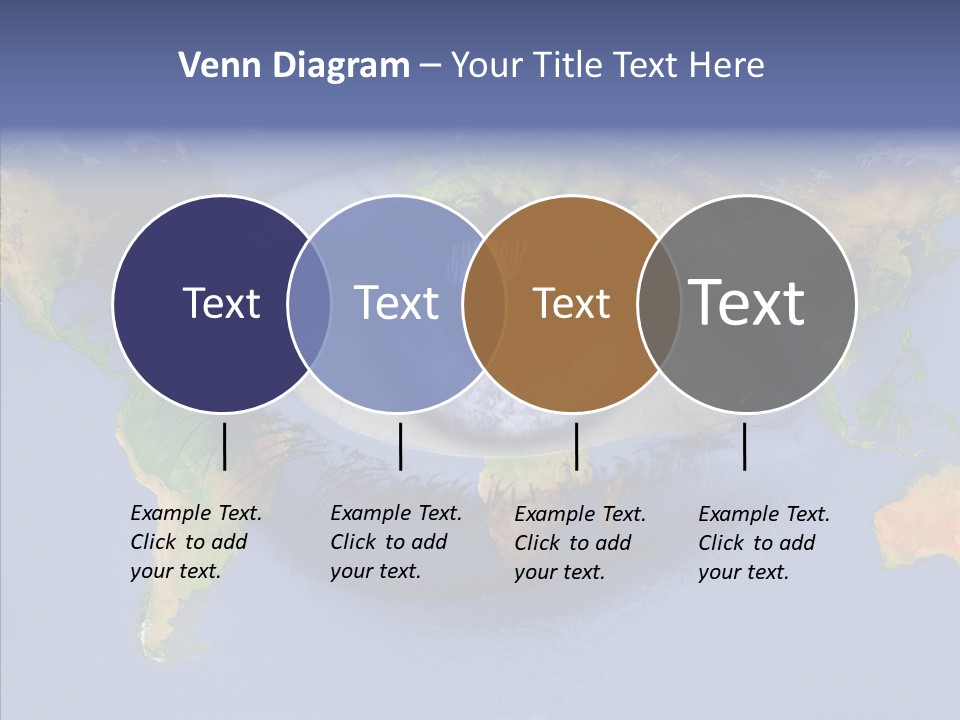 Venn Diagram – Your Title Text Here

Text

Text

Text

Text

Example Text. Click to add your text.

Example Text. Click to add your text.

Example Text. Click to add your text.

Example Text. Click to add your text.